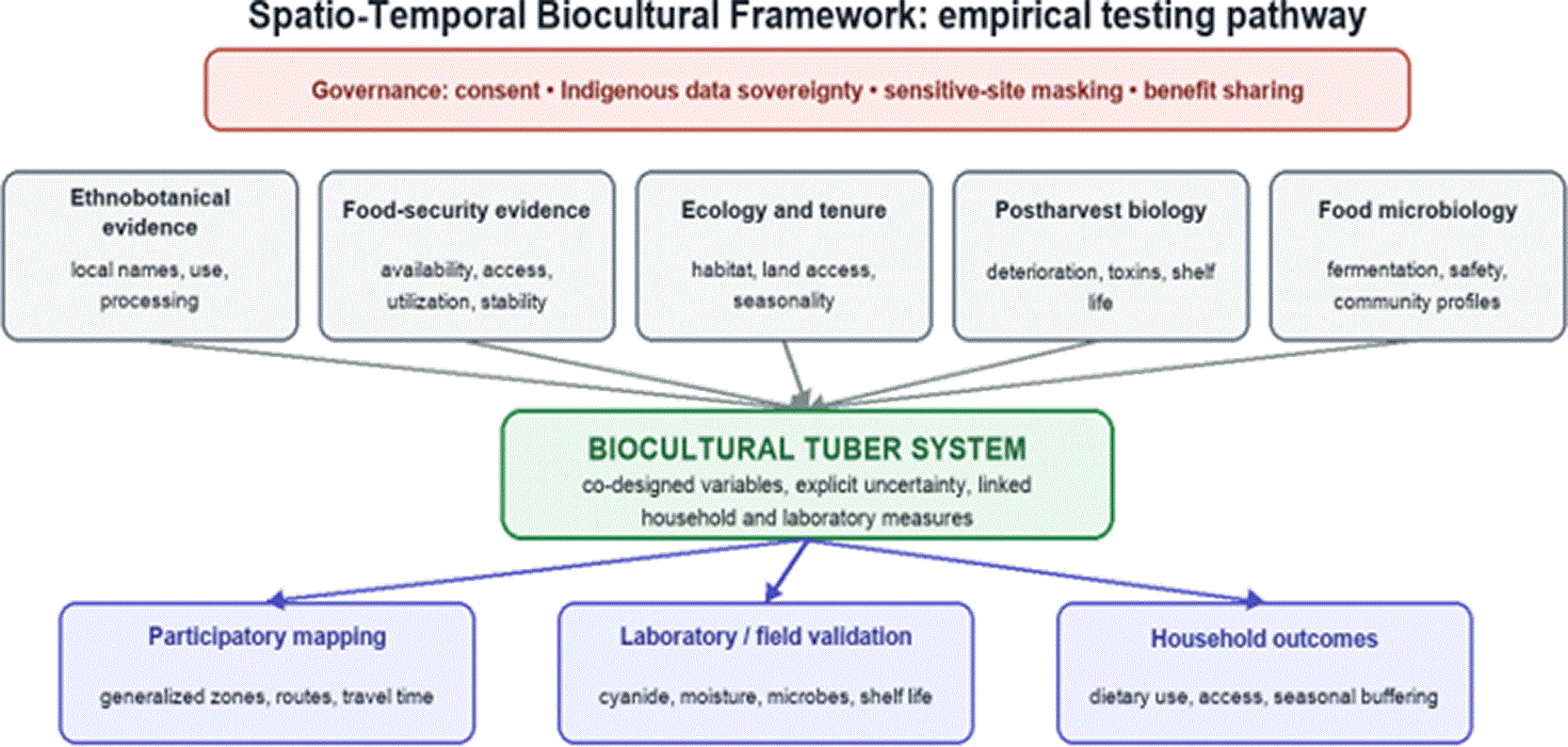 Spatio-Temporal Biocultural Framework: empirical testing pathway

Governance: consent • Indigenous data sovereignty • sensitive-site masking • benefit sharing

Ethnobotanical evidence

local names, use, processing

Food-security evidence

availability, access, utilization, stability

Ecology and tenure

habitat, land access, seasonality

Postharvest biology

deterioration, toxins, shelf life

Food microbiology

fermentation, safety, community profiles

BIOCULTURAL TUBER SYSTEM

co-designed variables, explicit uncertainty, linked household and laboratory measures

Participatory mapping

generalized zones, routes, travel time

Laboratory / field validation

cyanide, moisture, microbes, shelf life

Household outcomes

dietary use, access, seasonal buffering